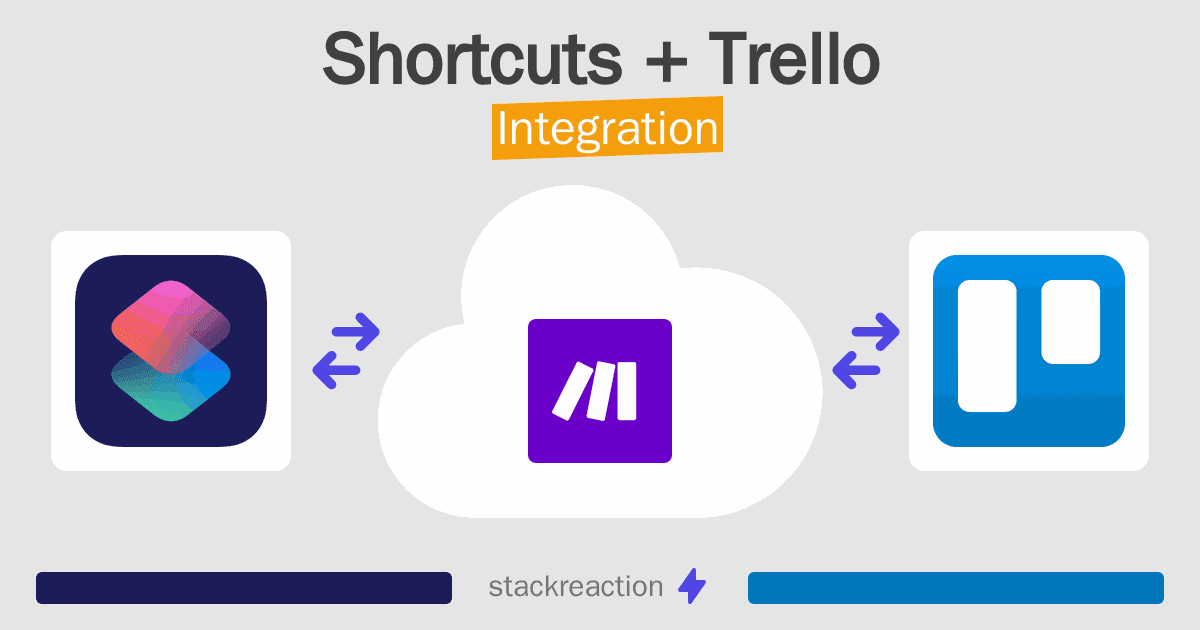 Shortcuts + Trello
Integration

stackreaction